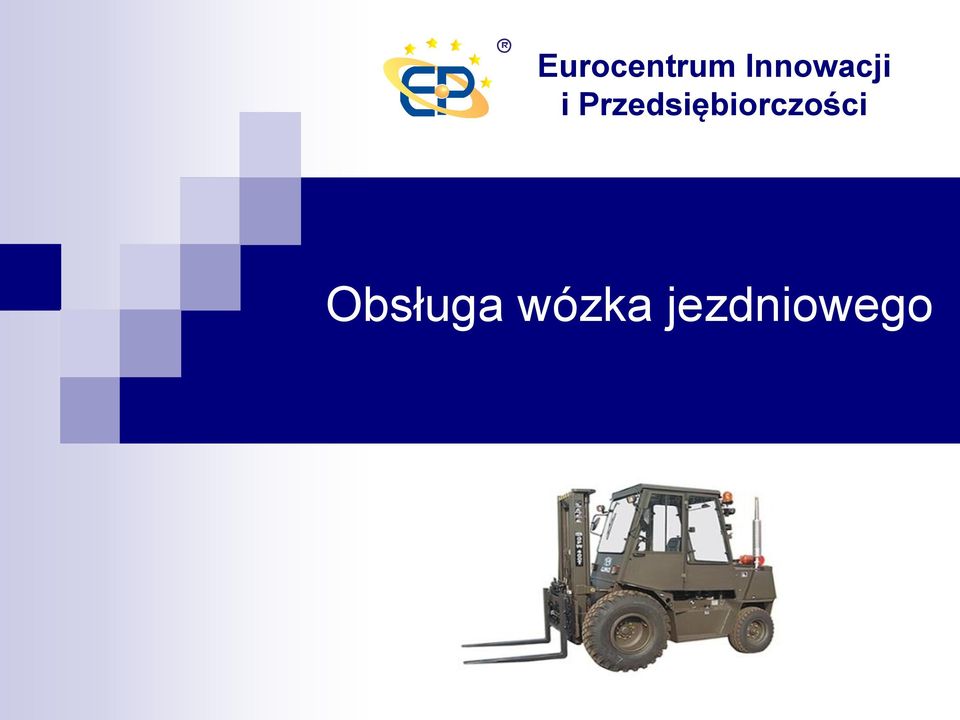 EP ®

Eurocentrum Innowacji i Przedsiębiorczości

Obsługa wózka jezdniowego